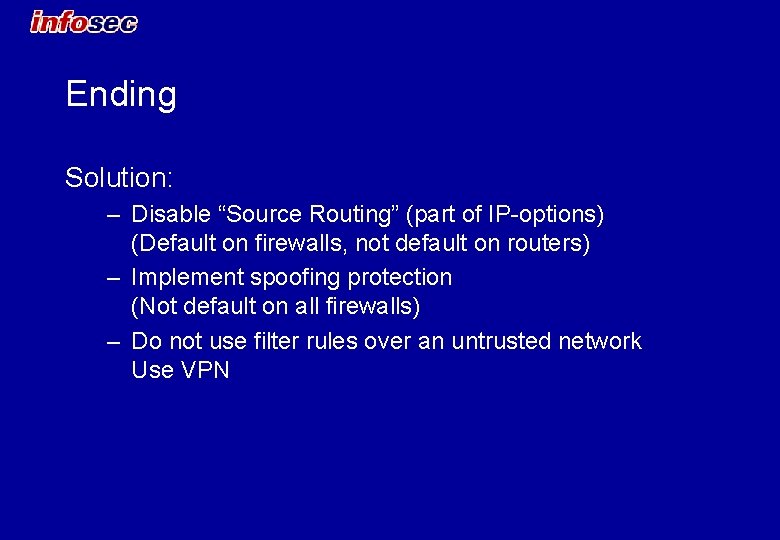 infosec

Ending

Solution:

– Disable “Source Routing” (part of IP-options) (Default on firewalls, not default on routers)

– Implement spoofing protection (Not default on all firewalls)

– Do not use filter rules over an untrusted network Use VPN